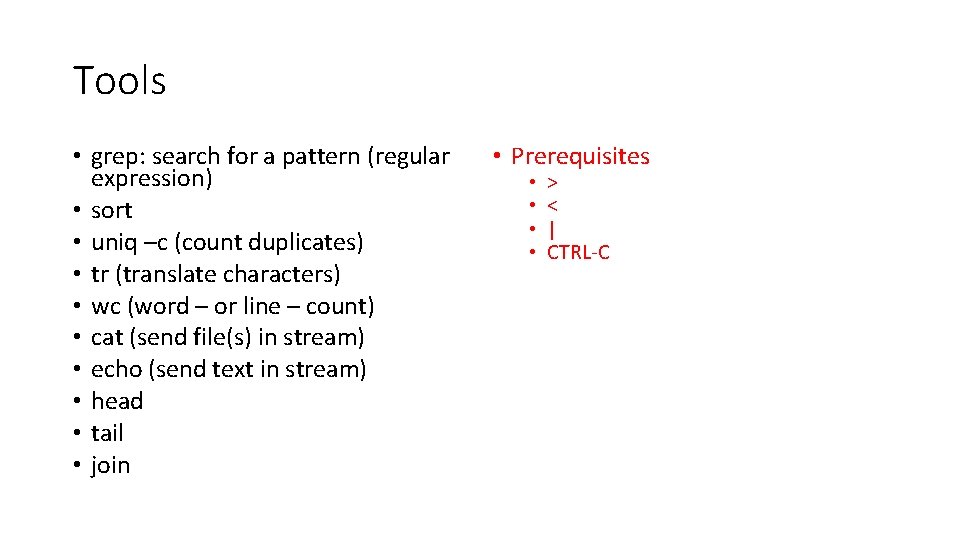 Tools

• grep: search for a pattern (regular expression)
• sort
• uniq –c (count duplicates)
• tr (translate characters)
• wc (word – or line – count)
• cat (send file(s) in stream)
• echo (send text in stream)
• head
• tail
• join

• Prerequisites
  • >
  • <
  • |
  • CTRL-C